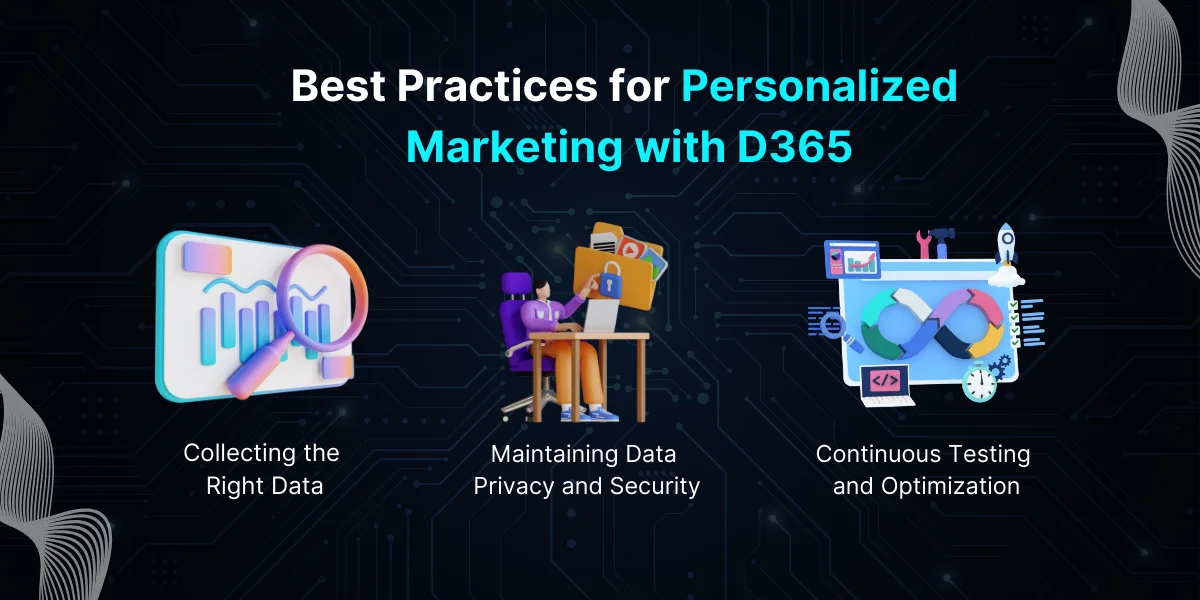 Best Practices for Personalized Marketing with D365

Collecting the Right Data

Maintaining Data Privacy and Security

Continuous Testing and Optimization

</>